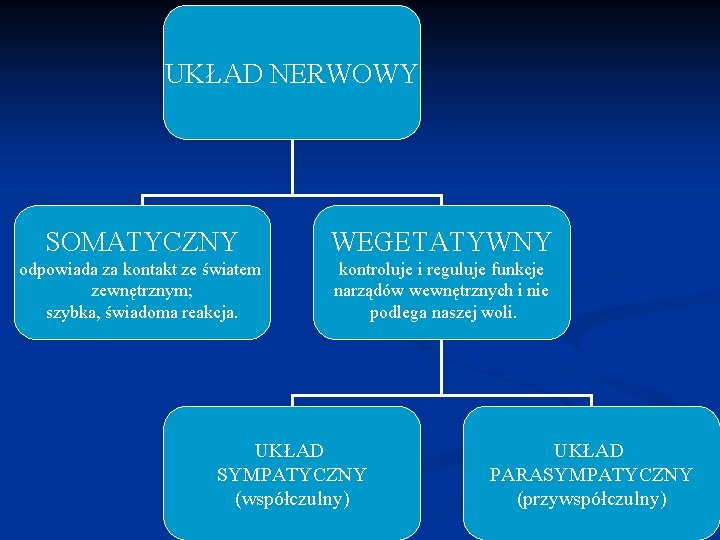 UKŁAD NERWOWY

SOMATYCZNY
odpowiada za kontakt ze światem zewnętrznym;
szybka, świadoma reakcja.

WEGETATYWNY
kontroluje i reguluje funkcje narządów wewnętrznych i nie podlega naszej woli.

UKŁAD
SYMPATYCZNY
(współczulny)

UKŁAD
PARASYMPATYCZNY
(przywspółczulny)